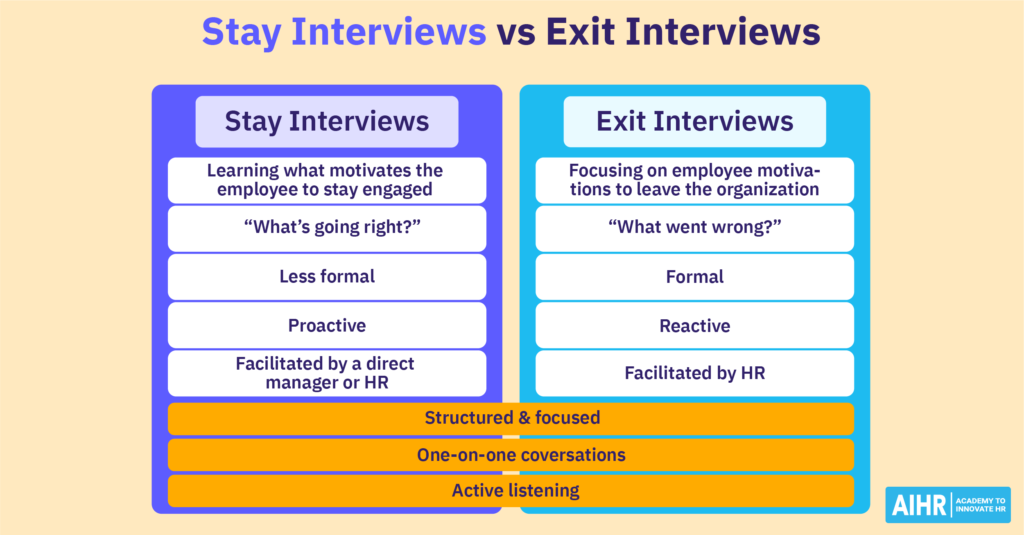 Stay Interviews vs Exit Interviews

Stay Interviews

Learning what motivates the employee to stay engaged

“What’s going right?”

Less formal

Proactive

Facilitated by a direct manager or HR

Exit Interviews

Focusing on employee motivations to leave the organization

“What went wrong?”

Formal

Reactive

Facilitated by HR

Structured & focused

One-on-one coversations

Active listening

AIHR ACADEMY TO INNOVATE HR